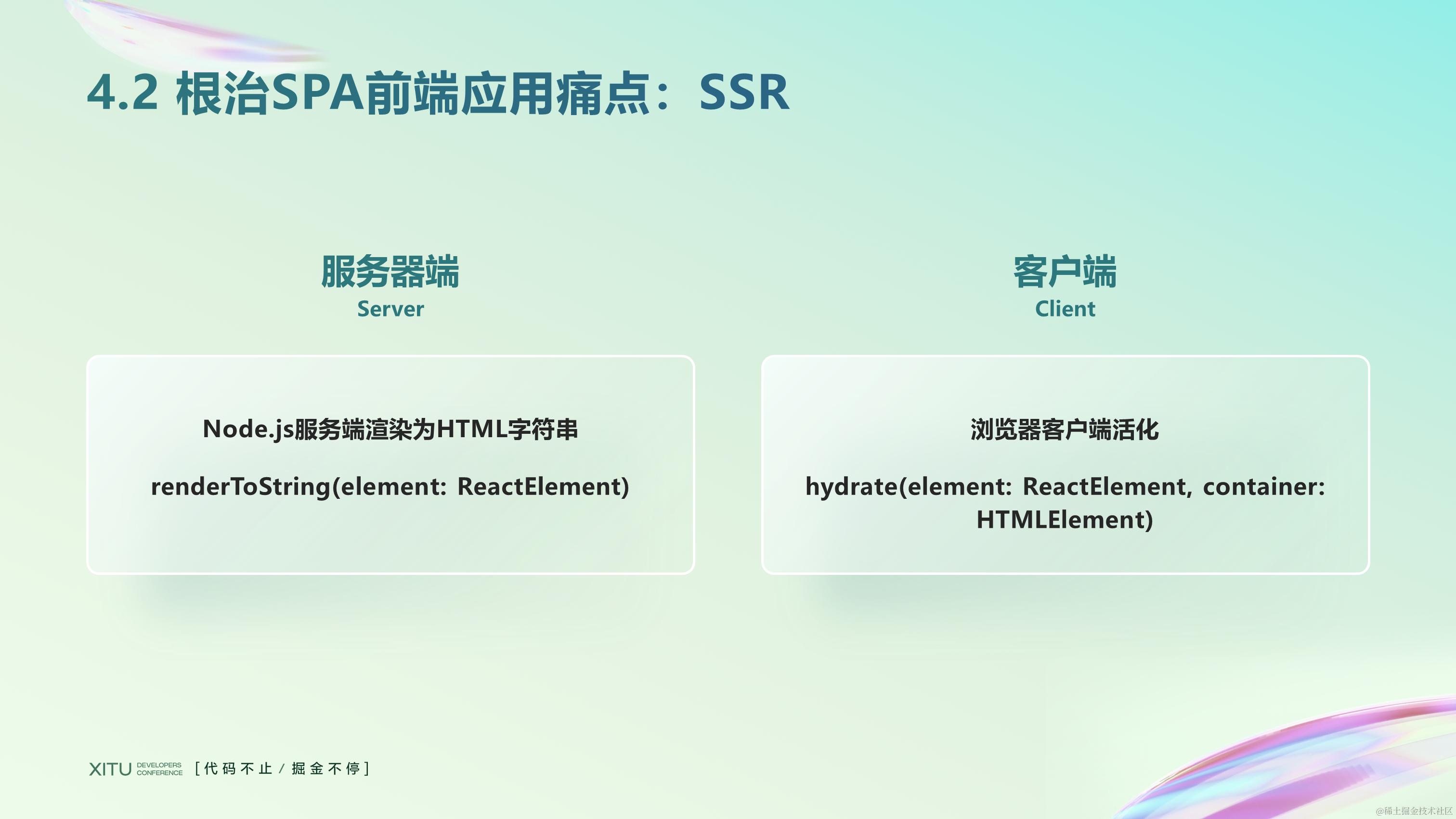 4.2 根治SPA前端应用痛点：SSR

服务器端
Server

Node.js服务端渲染为HTML字符串

renderToString(element: ReactElement)

客户端
Client

浏览器客户端活化

hydrate(element: ReactElement, container: HTMLElement)

XITU DEVELOPERS CONFERENCE [代码不止 / 掘金不停]

@稀土掘金技术社区